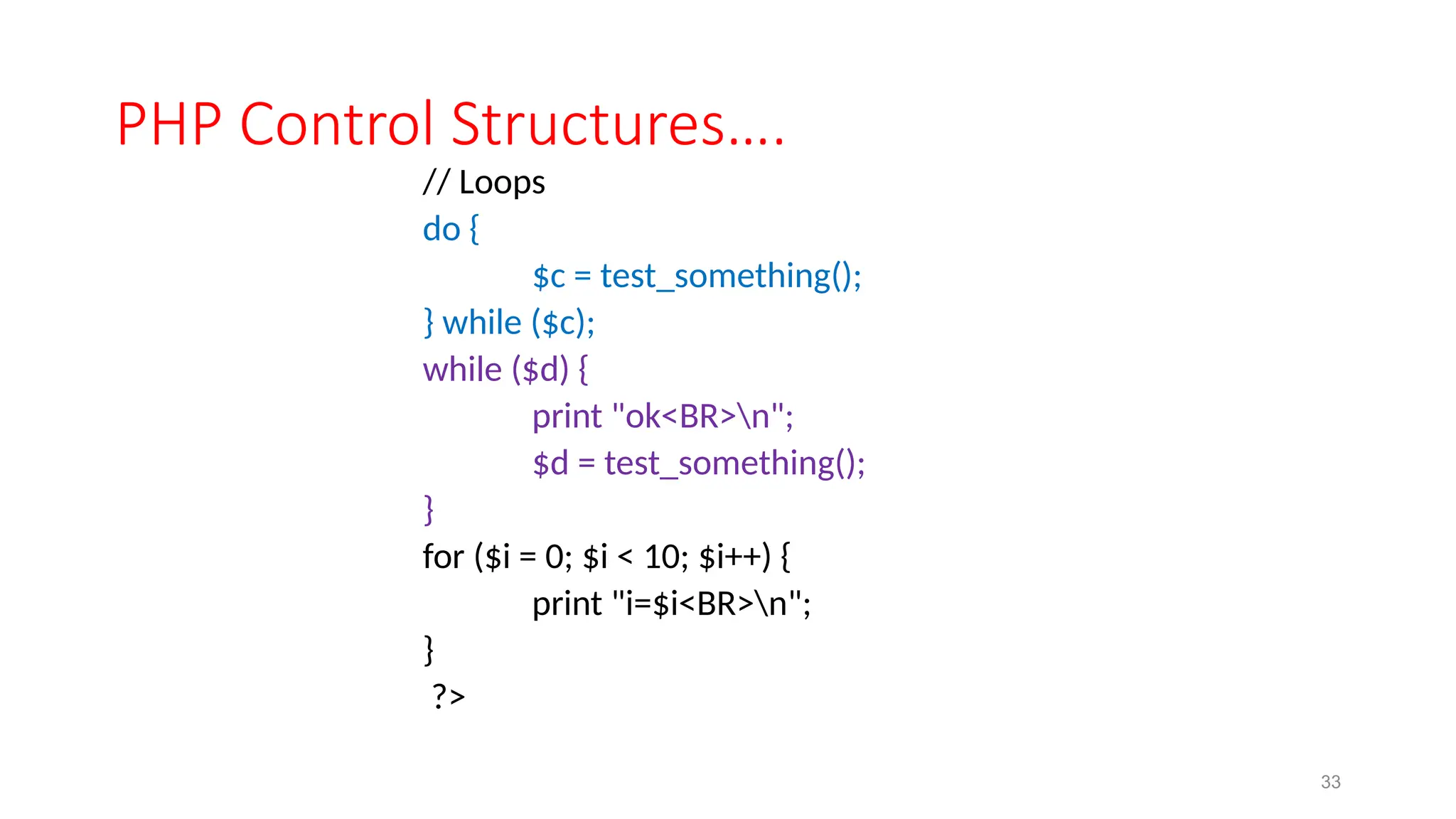 PHP Control Structures....

// Loops
do {
$c = test_something();
} while ($c);
while ($d) {
print "ok<BR>\n";
$d = test_something();
}
for ($i = 0; $i < 10; $i++) {
print "i=$i<BR>\n";
}
?>

33